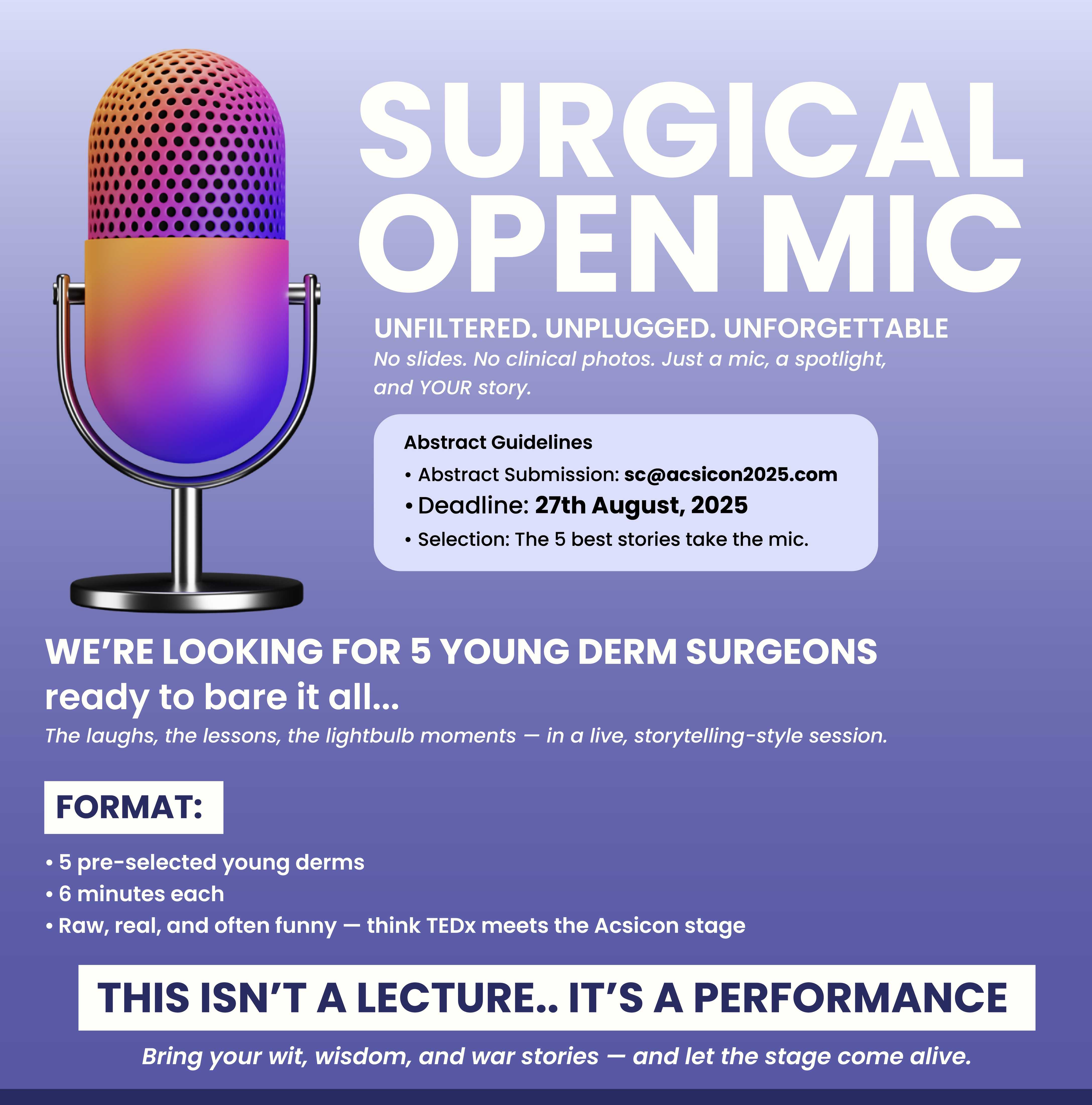 SURGICAL OPEN MIC

UNFILTERED. UNPLUGGED. UNFORGETTABLE
No slides. No clinical photos. Just a mic, a spotlight, and YOUR story.

Abstract Guidelines
• Abstract Submission: sc@acsicon2025.com
• Deadline: 27th August, 2025
• Selection: The 5 best stories take the mic.

WE'RE LOOKING FOR 5 YOUNG DERM SURGEONS ready to bare it all...
The laughs, the lessons, the lightbulb moments — in a live, storytelling-style session.

FORMAT:
• 5 pre-selected young derms
• 6 minutes each
• Raw, real, and often funny — think TEDx meets the Acsicon stage

THIS ISN'T A LECTURE.. IT'S A PERFORMANCE

Bring your wit, wisdom, and war stories — and let the stage come alive.